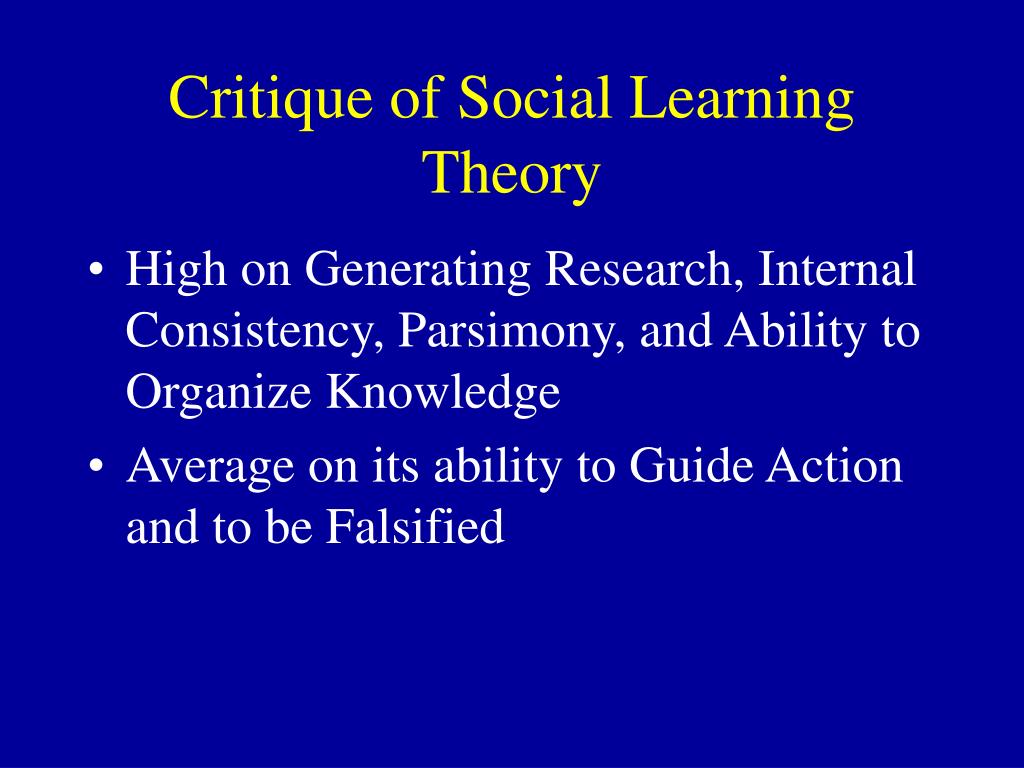 Critique of Social Learning Theory

• High on Generating Research, Internal Consistency, Parsimony, and Ability to Organize Knowledge
• Average on its ability to Guide Action and to be Falsified